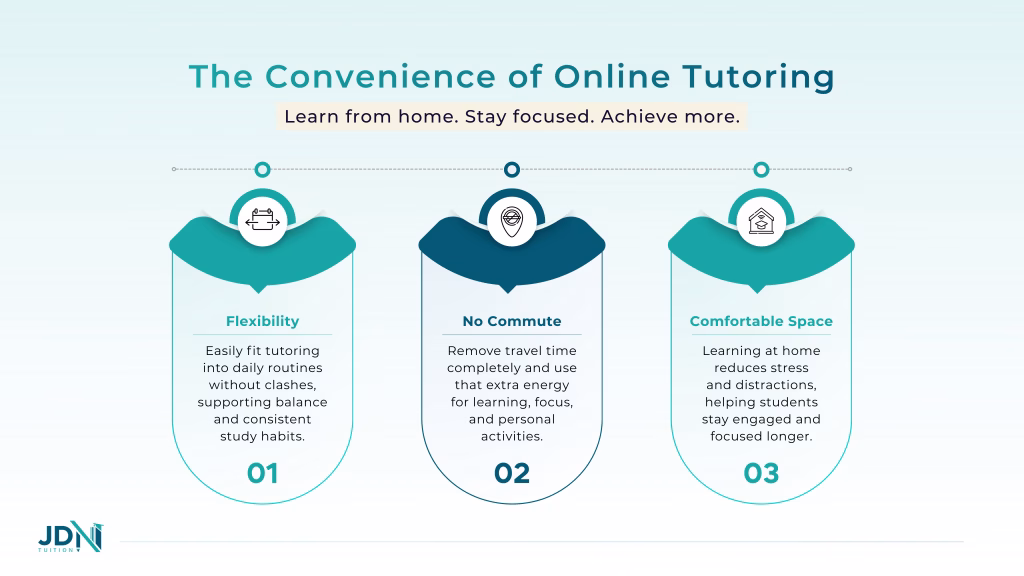 The Convenience of Online Tutoring

Learn from home. Stay focused. Achieve more.

Flexibility

Easily fit tutoring into daily routines without clashes, supporting balance and consistent study habits.

01

No Commute

Remove travel time completely and use that extra energy for learning, focus, and personal activities.

02

Comfortable Space

Learning at home reduces stress and distractions, helping students stay engaged and focused longer.

03

JDN TUITION